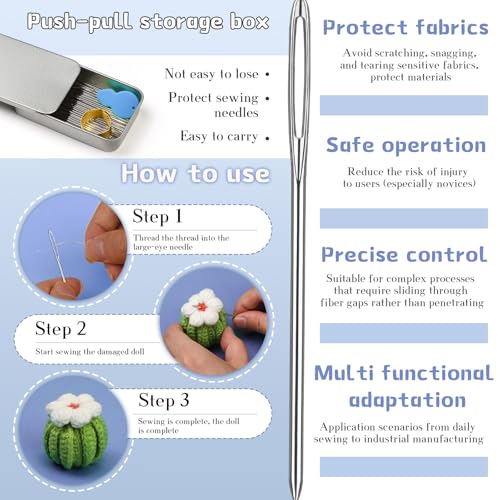 Push-pull storage box

Not easy to lose •

Protect sewing needles •

Easy to carry •

How to use

Step 1

Thread the thread into the large-eye needle

Step 2

Start sewing the damaged doll

Step 3

Sewing is complete, the doll is complete

Protect fabrics

Avoid scratching, snagging, and tearing sensitive fabrics, protect materials

Safe operation

Reduce the risk of injury to users (especially novices)

Precise control

Suitable for complex processes that require sliding through fiber gaps rather than penetrating

Multi functional adaptation

Application scenarios from daily sewing to industrial manufacturing